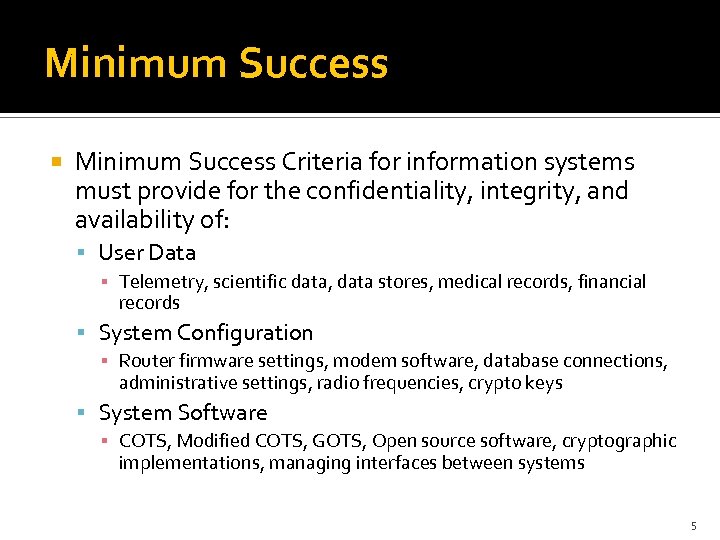 Minimum Success

Minimum Success Criteria for information systems must provide for the confidentiality, integrity, and availability of:

User Data

Telemetry, scientific data, data stores, medical records, financial records

System Configuration

Router firmware settings, modem software, database connections, administrative settings, radio frequencies, crypto keys

System Software

COTS, Modified COTS, GOTS, Open source software, cryptographic implementations, managing interfaces between systems

5